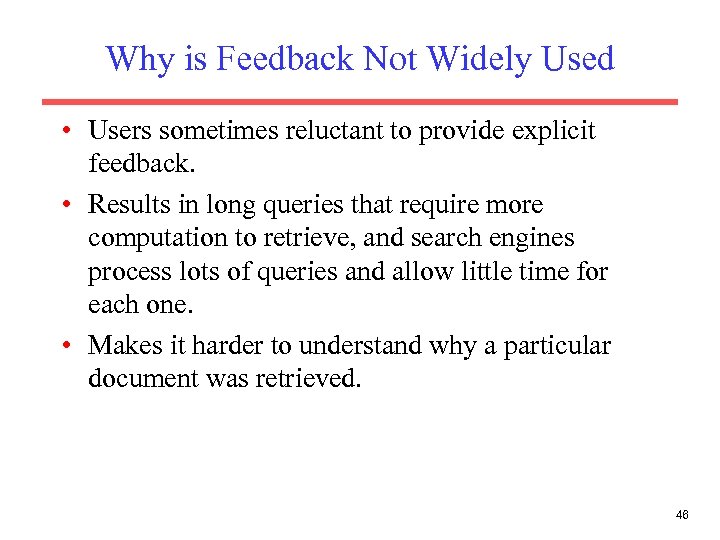 Why is Feedback Not Widely Used

• Users sometimes reluctant to provide explicit feedback.

• Results in long queries that require more computation to retrieve, and search engines process lots of queries and allow little time for each one.

• Makes it harder to understand why a particular document was retrieved.

46